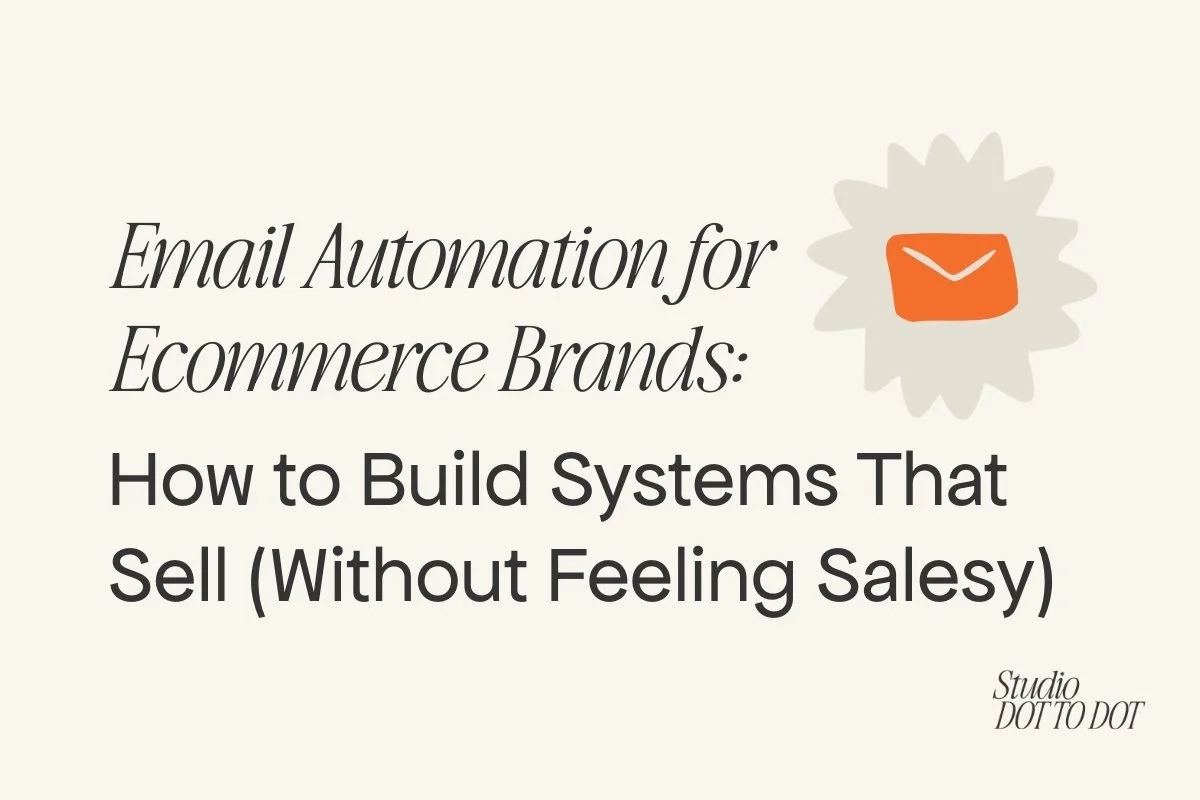 Email Automation for Ecommerce Brands:

How to Build Systems That Sell (Without Feeling Salesy)

Studio
DOT TO DOT